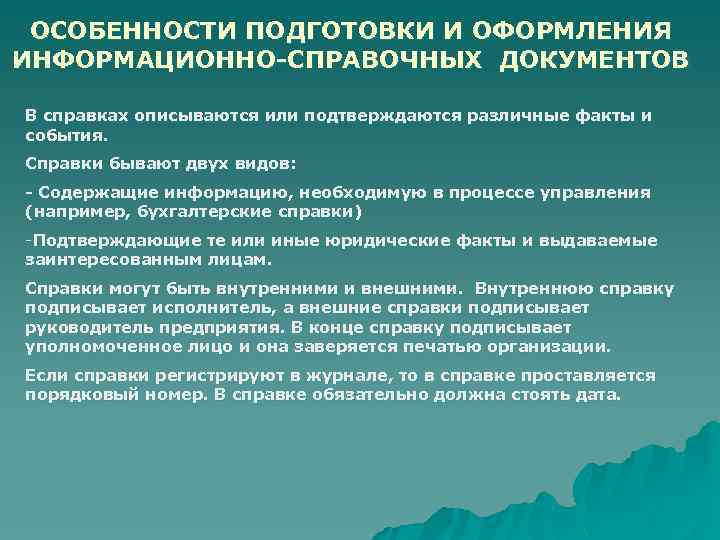 ОСОБЕННОСТИ ПОДГОТОВКИ И ОФОРМЛЕНИЯ ИНФОРМАЦИОННО-СПРАВОЧНЫХ ДОКУМЕНТОВ

В справках описываются или подтверждаются различные факты и события.

Справки бывают двух видов:

- Содержащие информацию, необходимую в процессе управления (например, бухгалтерские справки)

-Подтверждающие те или иные юридические факты и выдаваемые заинтересованным лицам.

Справки могут быть внутренними и внешними. Внутреннюю справку подписывает исполнитель, а внешние справки подписывает руководитель предприятия. В конце справку подписывает уполномоченное лицо и она заверяется печатью организации.

Если справки регистрируют в журнале, то в справке проставляется порядковый номер. В справке обязательно должна стоять дата.